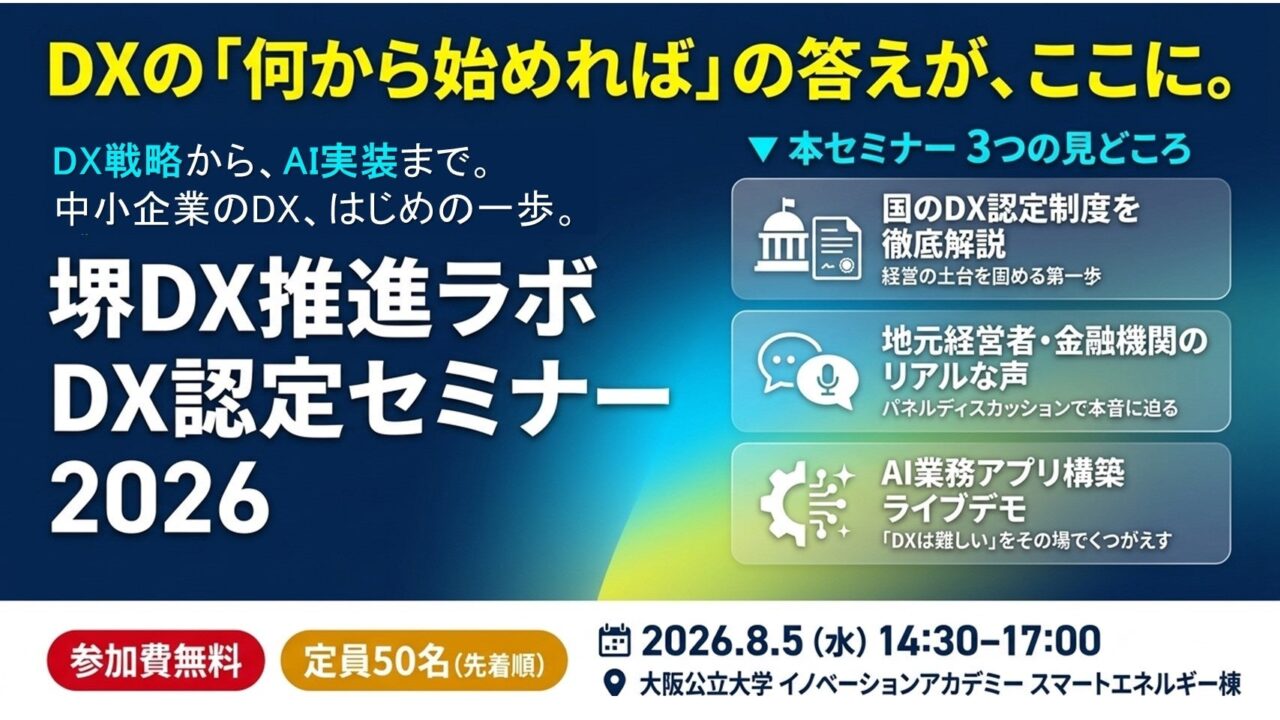 DXの「何から始めれば」の答えが、ここに。

DX戦略から、AI実装まで。
中小企業のDX、はじめの一歩。

堺DX推進ラボ
DX認定セミナー
2026

▼ 本セミナー 3つの見どころ

国のDX認定制度を徹底解説
経営の土台を固める第一歩

地元経営者・金融機関のリアルな声
パネルディスカッションで本音に迫る

AI業務アプリ構築ライブデモ
「DXは難しい」をその場でくつがえす

参加費無料

定員50名(先着順)

2026.8.5(水) 14:30–17:00

大阪公立大学 イノベーションアカデミー スマートエネルギー棟